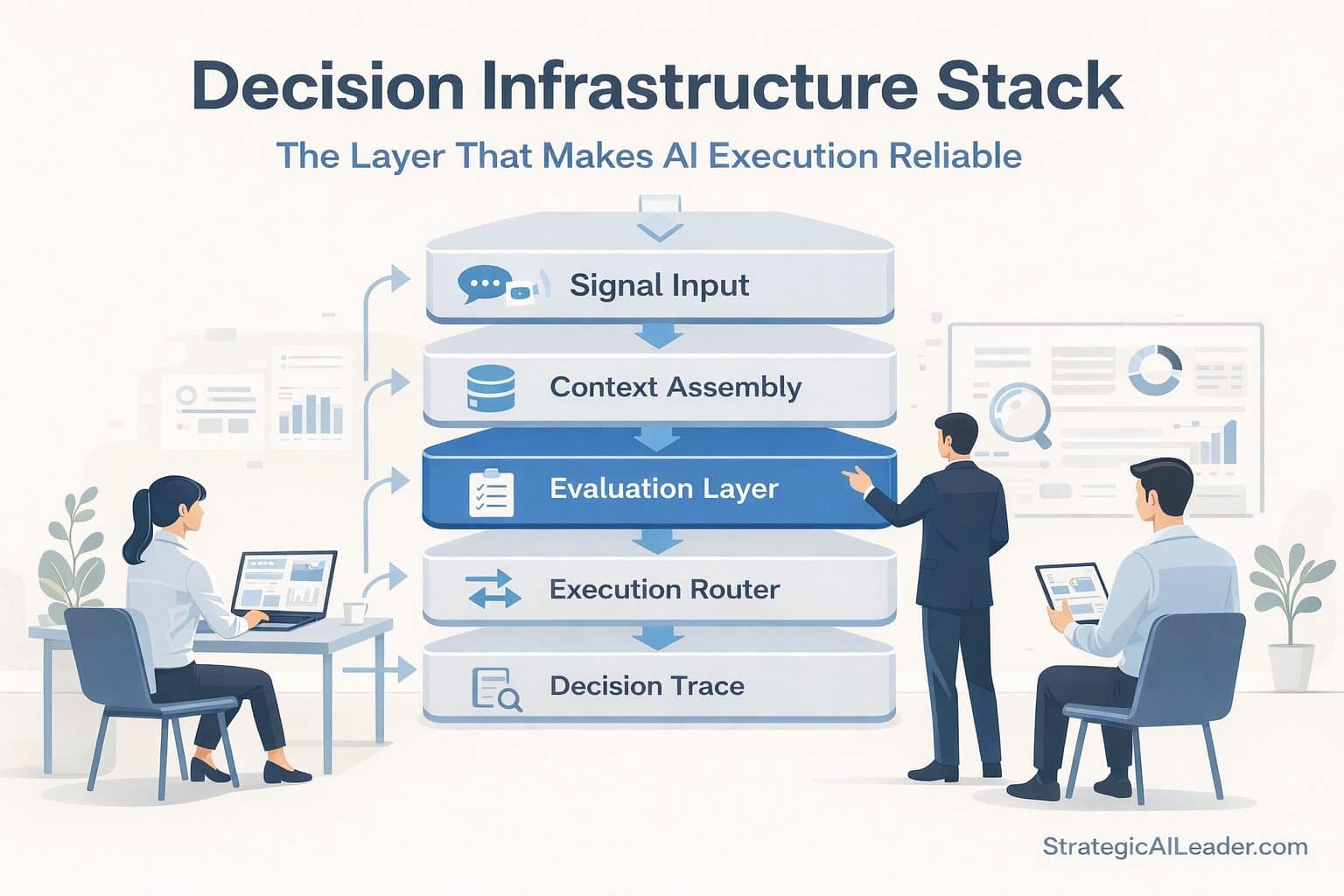 Decision Infrastructure Stack

The Layer That Makes AI Execution Reliable

Signal Input

Context Assembly

Evaluation Layer

Execution Router

Decision Trace

StrategicAILeader.com